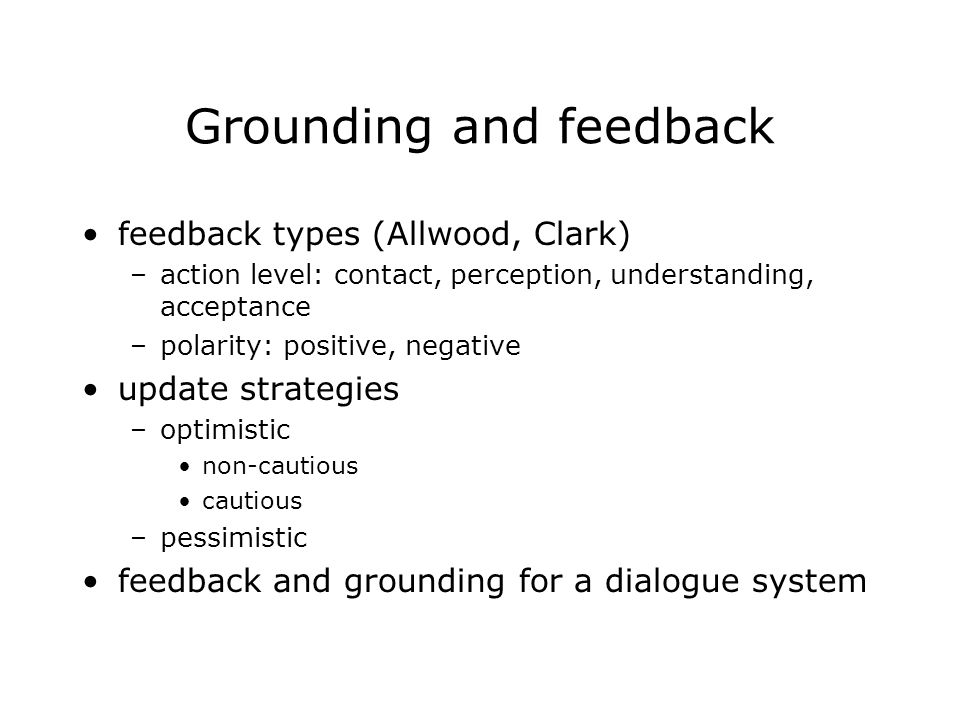 Grounding and feedback

• feedback types (Allwood, Clark)
  – action level: contact, perception, understanding, acceptance
  – polarity: positive, negative
• update strategies
  – optimistic
    • non-cautious
    • cautious
  – pessimistic
• feedback and grounding for a dialogue system